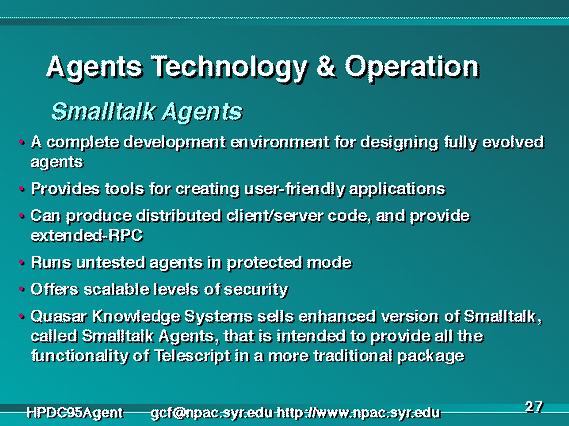 Agents Technology & Operation

Smalltalk Agents

• A complete development environment for designing fully evolved agents

• Provides tools for creating user-friendly applications

• Can produce distributed client/server code, and provide extended-RPC

• Runs untested agents in protected mode

• Offers scalable levels of security

• Quasar Knowledge Systems sells enhanced version of Smalltalk, called Smalltalk Agents, that is intended to provide all the functionality of Telescript in a more traditional package

HPDC95Agent gcf@npac.syr.edu http://www.npac.syr.edu

27